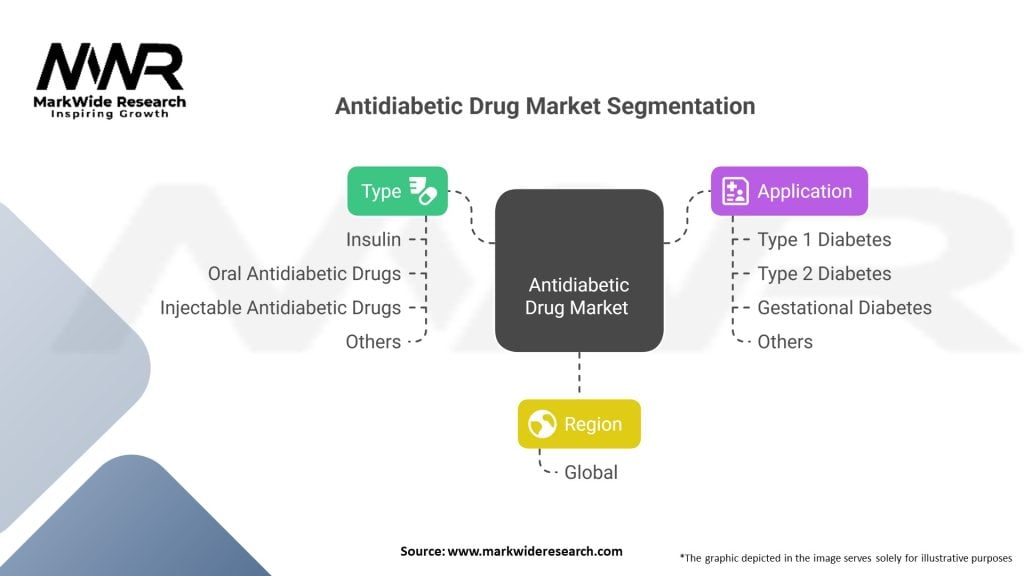 MWR
MarkWide Research
Inspiring Growth

Antidiabetic Drug Market Segmentation

Type
Insulin
Oral Antidiabetic Drugs
Injectable Antidiabetic Drugs
Others

Antidiabetic Drug Market

Application
Type 1 Diabetes
Type 2 Diabetes
Gestational Diabetes
Others

Region
Global

Source: www.markwideresearch.com

*The graphic depicted in the image serves solely for illustrative purposes